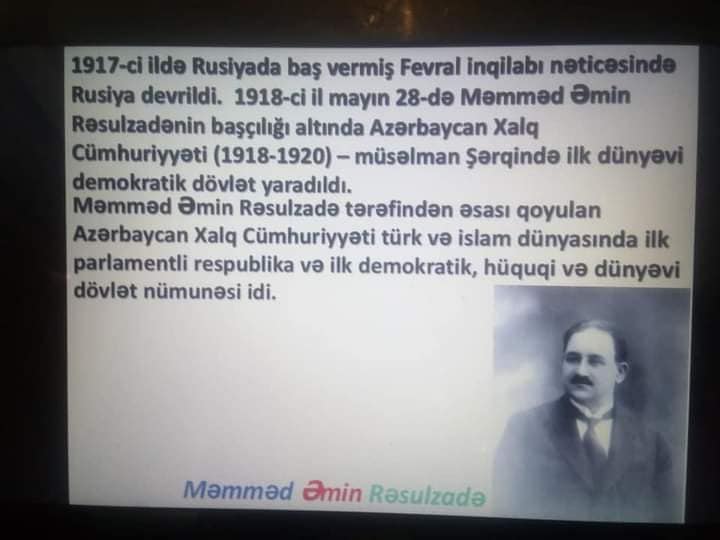 1917-ci ildə Rusiyada baş vermiş Fevral inqilabı nəticəsində Rusiya devrildi. 1918-ci il mayın 28-də Məmməd Əmin Rəsulzadənin başçılığı altında Azərbaycan Xalq Cümhuriyyəti (1918-1920) – müsəlman Şərqində ilk dünyəvi demokratik dövlət yaradıldı.
Məmməd Əmin Rəsulzadə tərəfindən əsası qoyulan Azərbaycan Xalq Cümhuriyyəti türk və islam dünyasında ilk parlamentli respublika və ilk demokratik, hüquqi və dünyəvi dövlət nümunəsi idi.

Məmməd Əmin Rəsulzadə